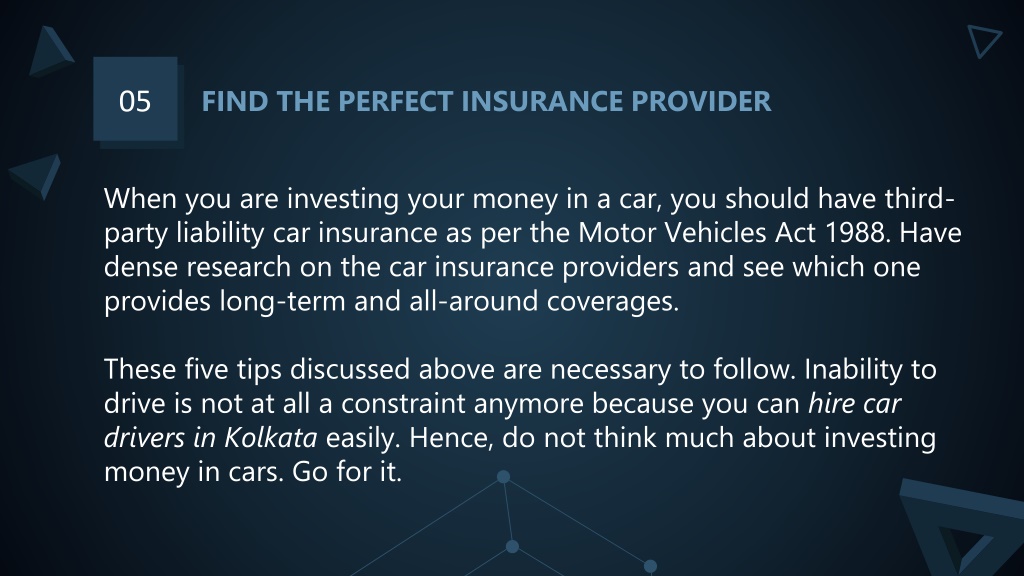 05

FIND THE PERFECT INSURANCE PROVIDER

When you are investing your money in a car, you should have third-party liability car insurance as per the Motor Vehicles Act 1988. Have dense research on the car insurance providers and see which one provides long-term and all-around coverages.

These five tips discussed above are necessary to follow. Inability to drive is not at all a constraint anymore because you can hire car drivers in Kolkata easily. Hence, do not think much about investing money in cars. Go for it.